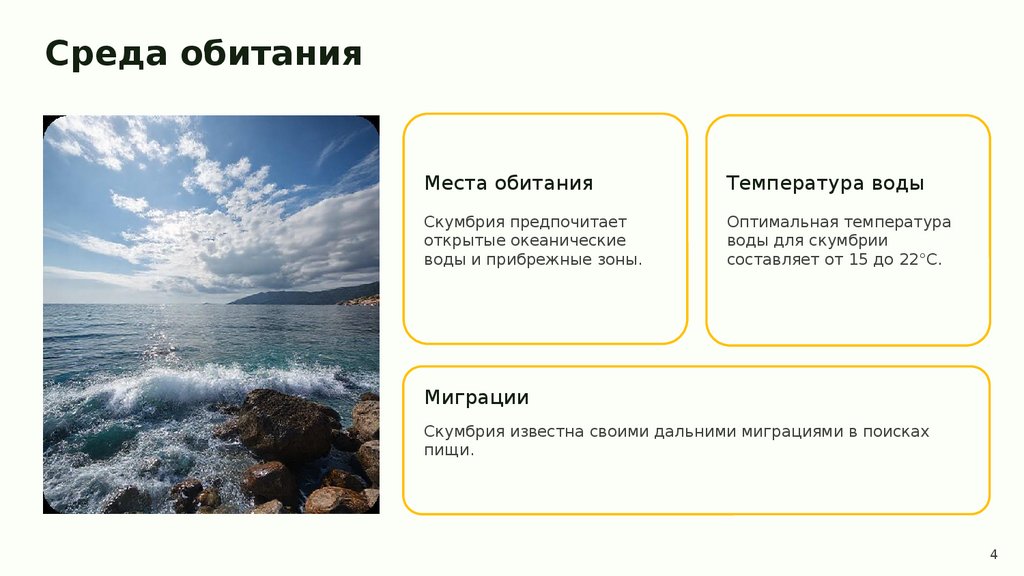 Среда обитания

Места обитания

Скумбрия предпочитает открытые океанические воды и прибрежные зоны.

Температура воды

Оптимальная температура воды для скумбрии составляет от 15 до 22°C.

Миграции

Скумбрия известна своими дальними миграциями в поисках пищи.

4